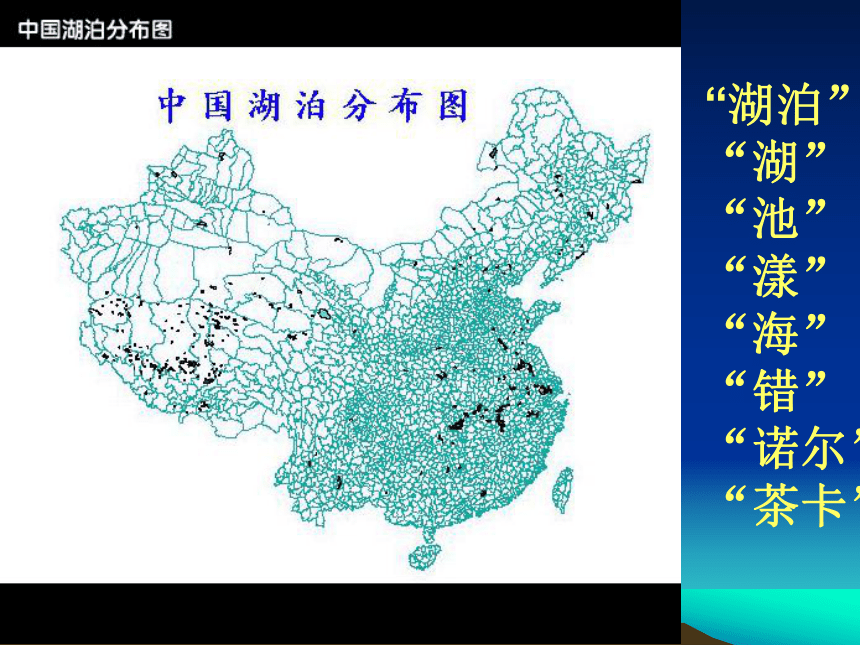 中国湖泊分布图

中国湖泊分布图

“湖泊”
“湖”
“池”
“漾”
“海”
“错”
“诺尔”
“茶卡”